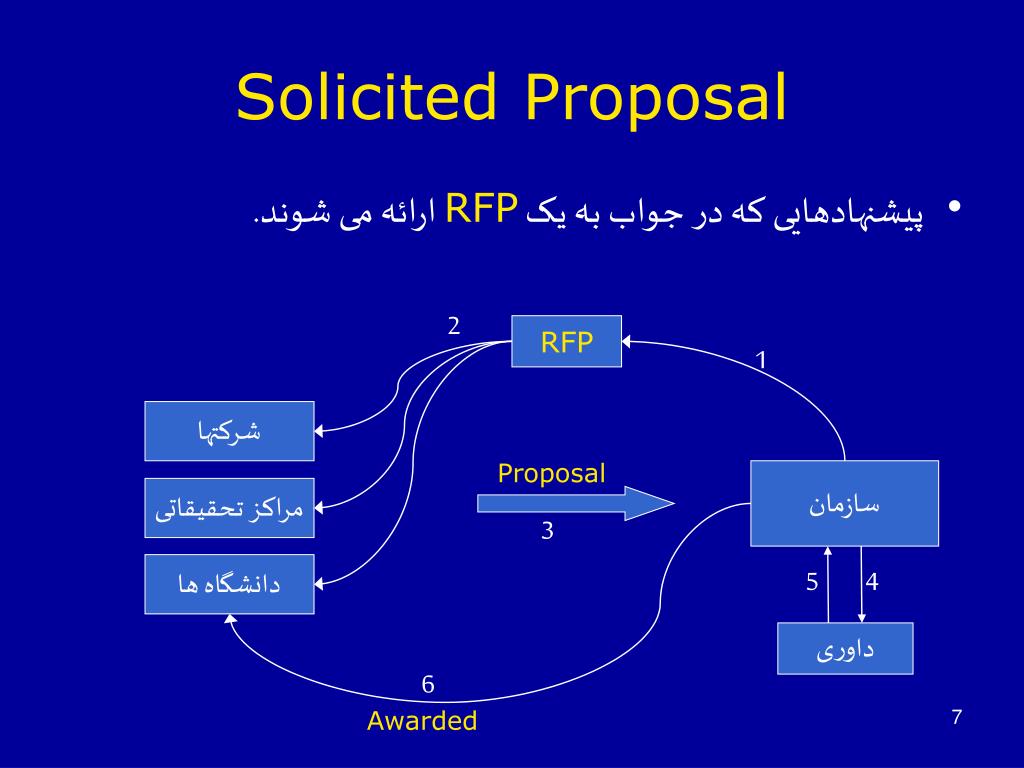 Solicited Proposal

• پیشنهادهایی که در جواب به یک RFP ارائه می شوند.

2

RFP

1

شرکتها

مراکز تحقیقاتی

دانشگاه ها

Proposal

3

سازمان

5

4

داوری

6

Awarded

7